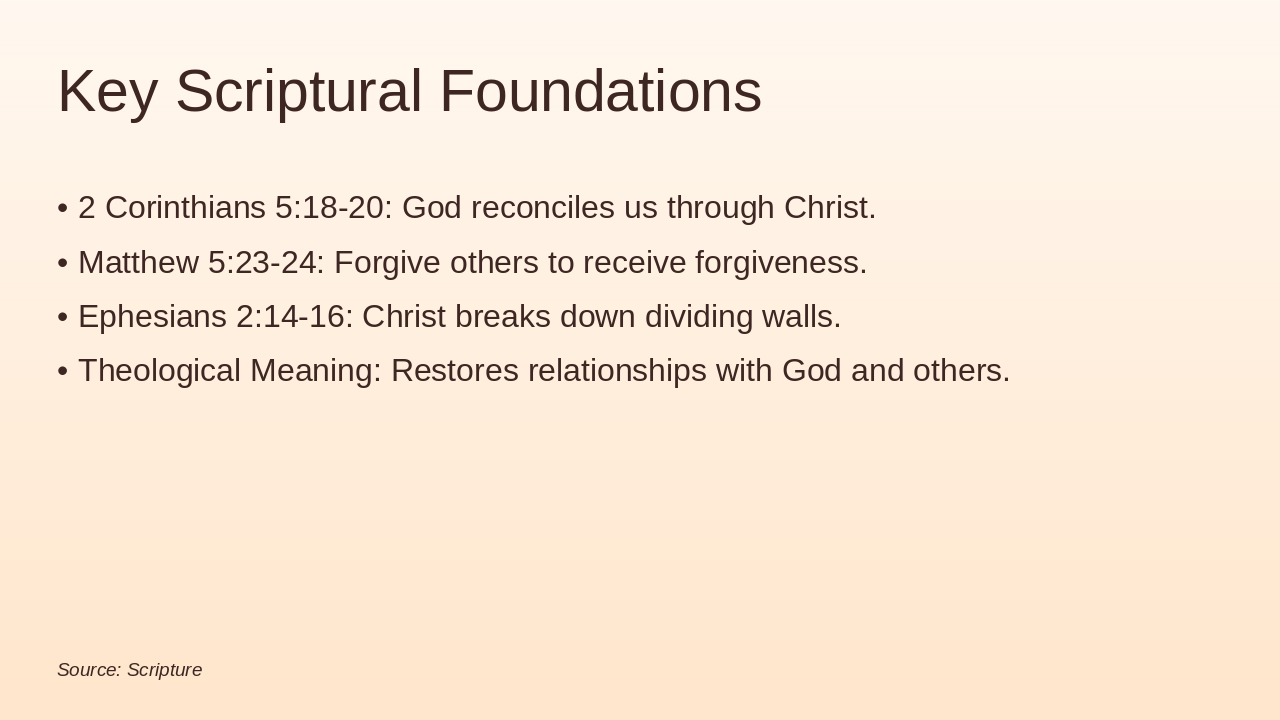 Key Scriptural Foundations

• 2 Corinthians 5:18-20: God reconciles us through Christ.
• Matthew 5:23-24: Forgive others to receive forgiveness.
• Ephesians 2:14-16: Christ breaks down dividing walls.
• Theological Meaning: Restores relationships with God and others.

Source: Scripture